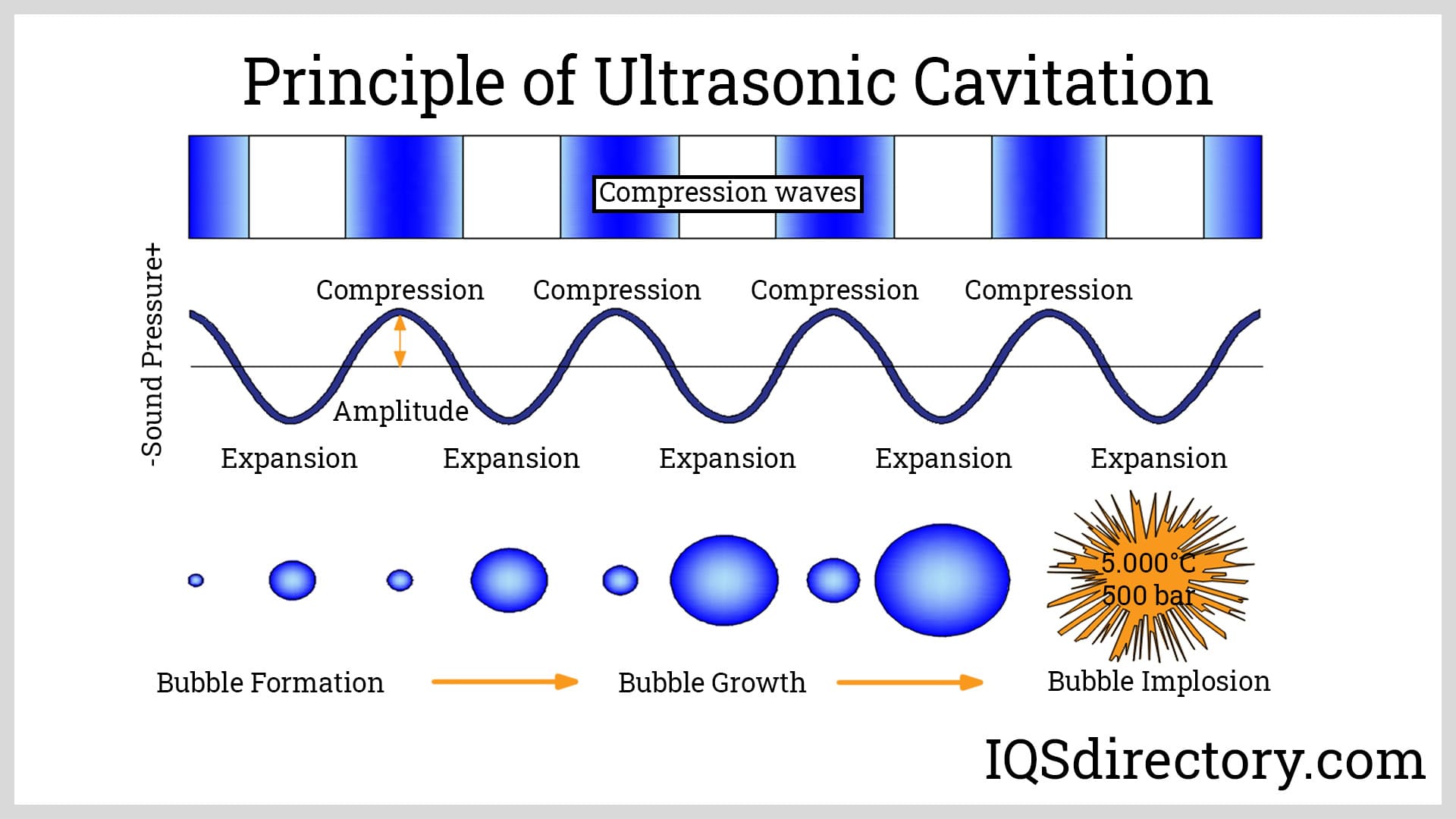 Principle of Ultrasonic Cavitation

Compression waves

-Sound Pressure+

Compression Compression Compression Compression

Amplitude

Expansion Expansion Expansion Expansion Expansion

5.000°C
500 bar

Bubble Formation Bubble Growth Bubble Implosion

IQSdirectory.com